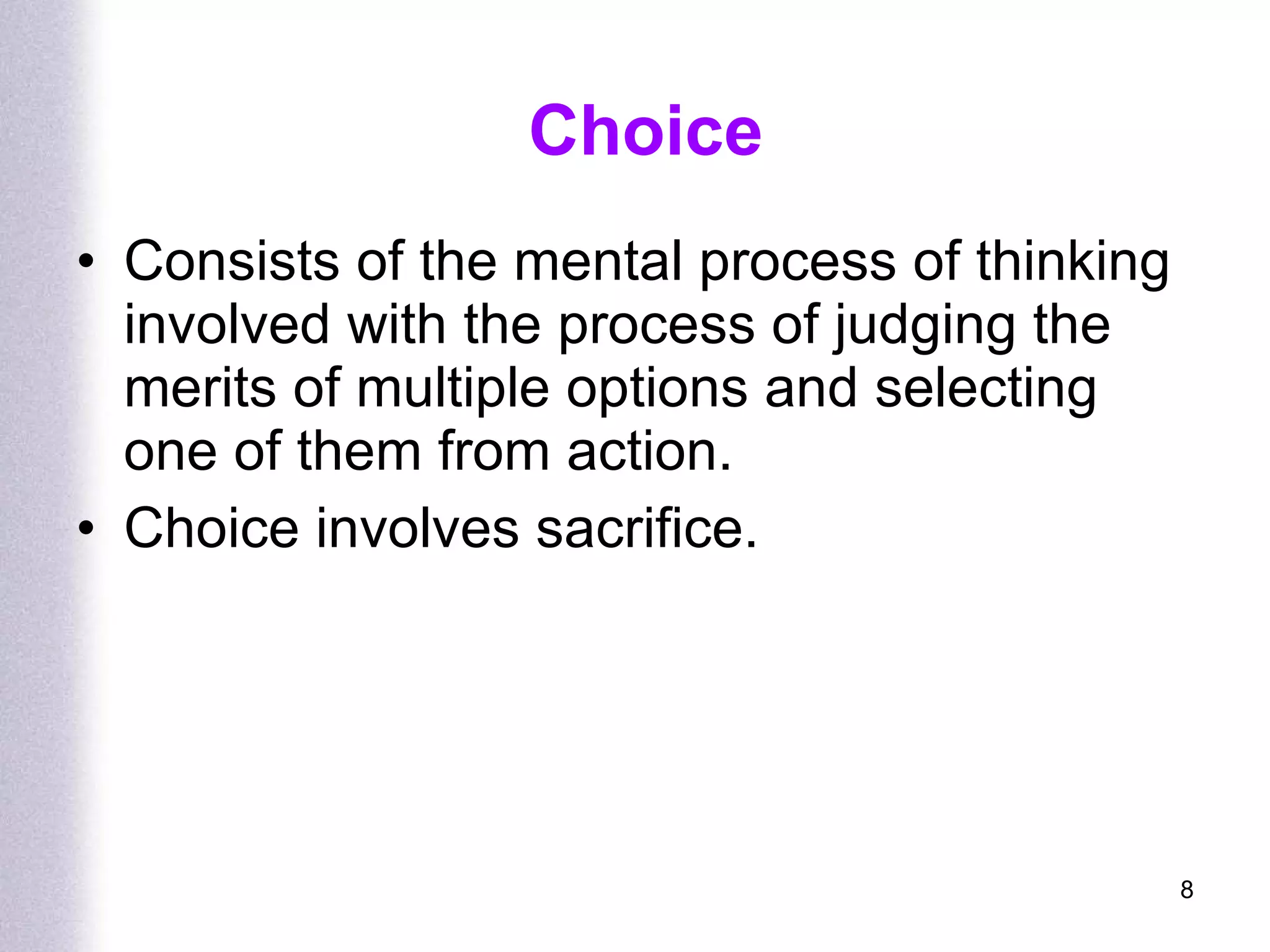 Choice

• Consists of the mental process of thinking involved with the process of judging the merits of multiple options and selecting one of them from action.
• Choice involves sacrifice.

8